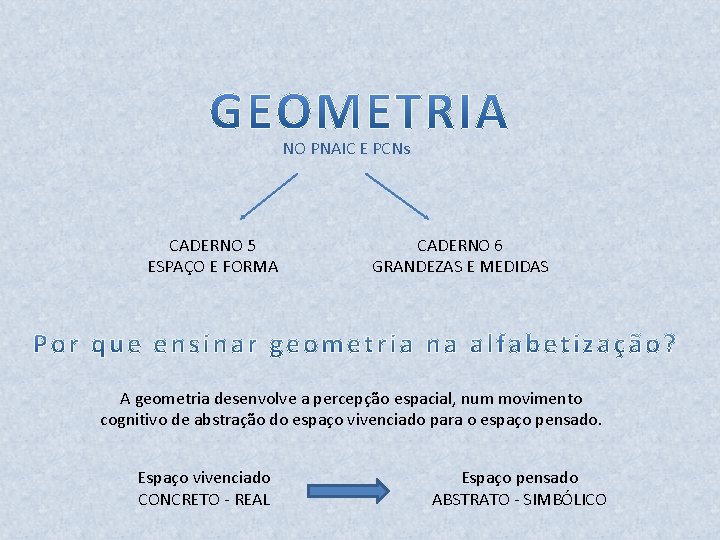 GEOMETRIA
NO PNAIC E PCNs

CADERNO 5
ESPAÇO E FORMA

CADERNO 6
GRANDEZAS E MEDIDAS

Por que ensinar geometria na alfabetização?

A geometria desenvolve a percepção espacial, num movimento cognitivo de abstração do espaço vivenciado para o espaço pensado.

Espaço vivenciado
CONCRETO - REAL

Espaço pensado
ABSTRATO - SIMBÓLICO